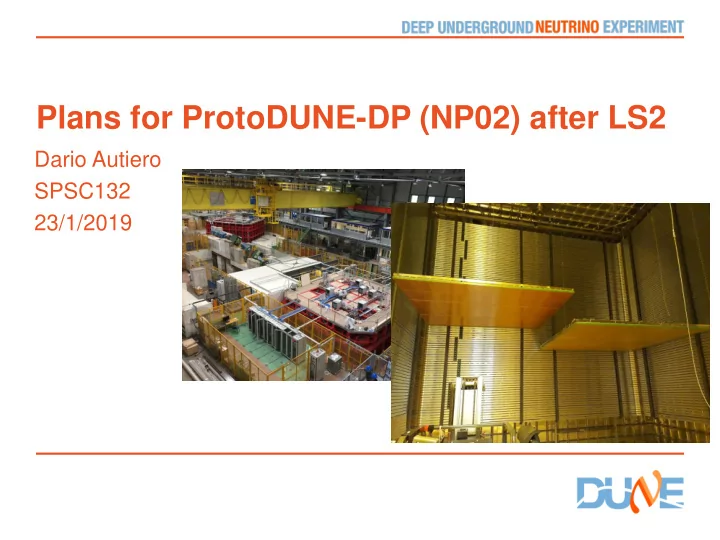 DEEP UNDERGROUND NEUTRINO EXPERIMENT

Plans for ProtoDUNE-DP (NP02) after LS2

Dario Autiero
SPSC132
23/1/2019

DUNE